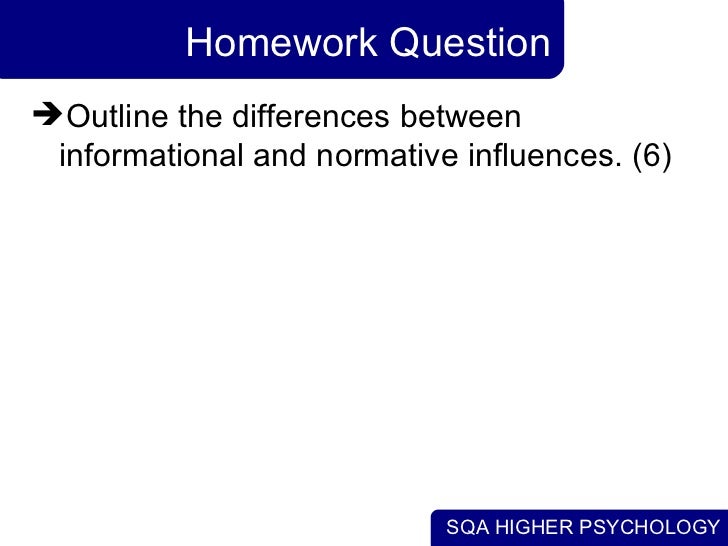 Homework Question

➔Outline the differences between informational and normative influences. (6)

SQA HIGHER PSYCHOLOGY